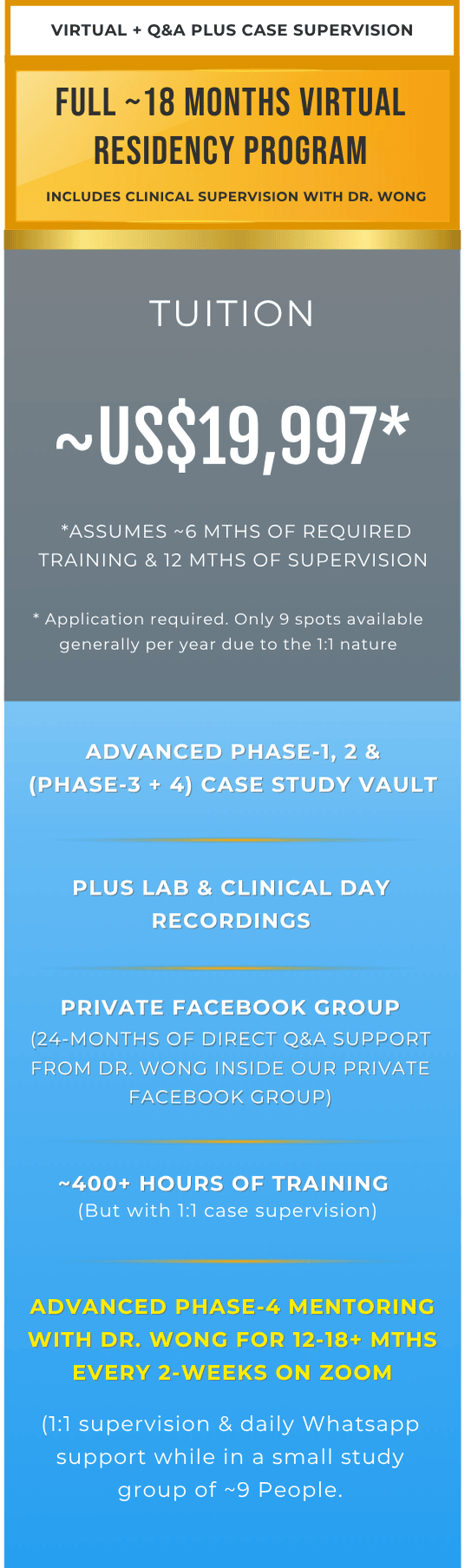 VIRTUAL + Q&A PLUS CASE SUPERVISION

FULL ~18 MONTHS VIRTUAL RESIDENCY PROGRAM

INCLUDES CLINICAL SUPERVISION WITH DR. WONG

TUITION

~US$19,997*

*ASSUMES ~6 MTHS OF REQUIRED TRAINING & 12 MTHS OF SUPERVISION

* Application required. Only 9 spots available generally per year due to the 1:1 nature

ADVANCED PHASE-1, 2 & (PHASE-3 + 4) CASE STUDY VAULT

PLUS LAB & CLINICAL DAY RECORDINGS

PRIVATE FACEBOOK GROUP
(24-MONTHS OF DIRECT Q&A SUPPORT FROM DR. WONG INSIDE OUR PRIVATE FACEBOOK GROUP)

~400+ HOURS OF TRAINING
(But with 1:1 case supervision)

ADVANCED PHASE-4 MENTORING WITH DR. WONG FOR 12-18+ MTHS EVERY 2-WEEKS ON ZOOM

(1:1 supervision & daily Whatsapp support while in a small study group of ~9 People.